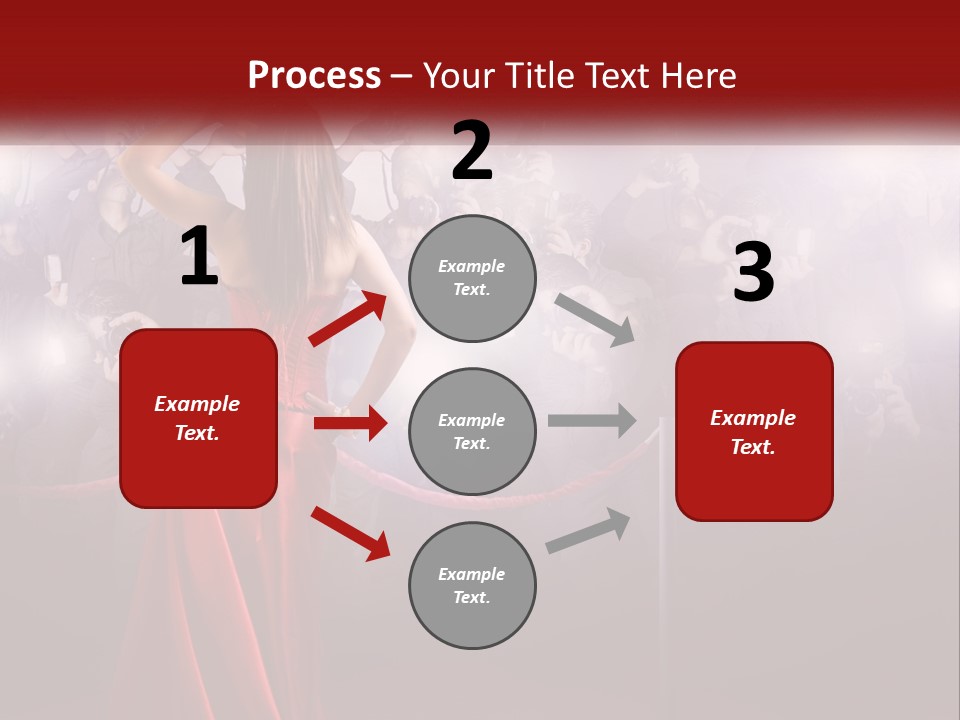 Process – Your Title Text Here

1

Example Text.

2

Example Text.

Example Text.

Example Text.

3

Example Text.